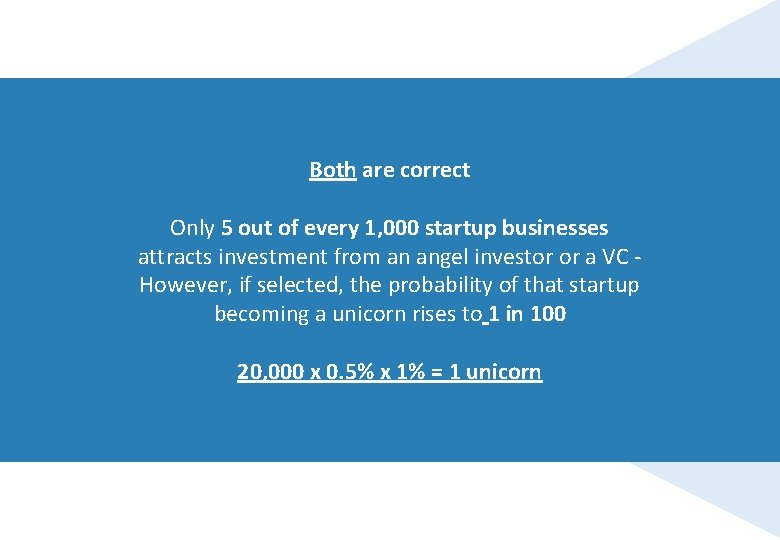 Both are correct

Only 5 out of every 1,000 startup businesses attracts investment from an angel investor or a VC - However, if selected, the probability of that startup becoming a unicorn rises to 1 in 100

20,000 x 0.5% x 1% = 1 unicorn